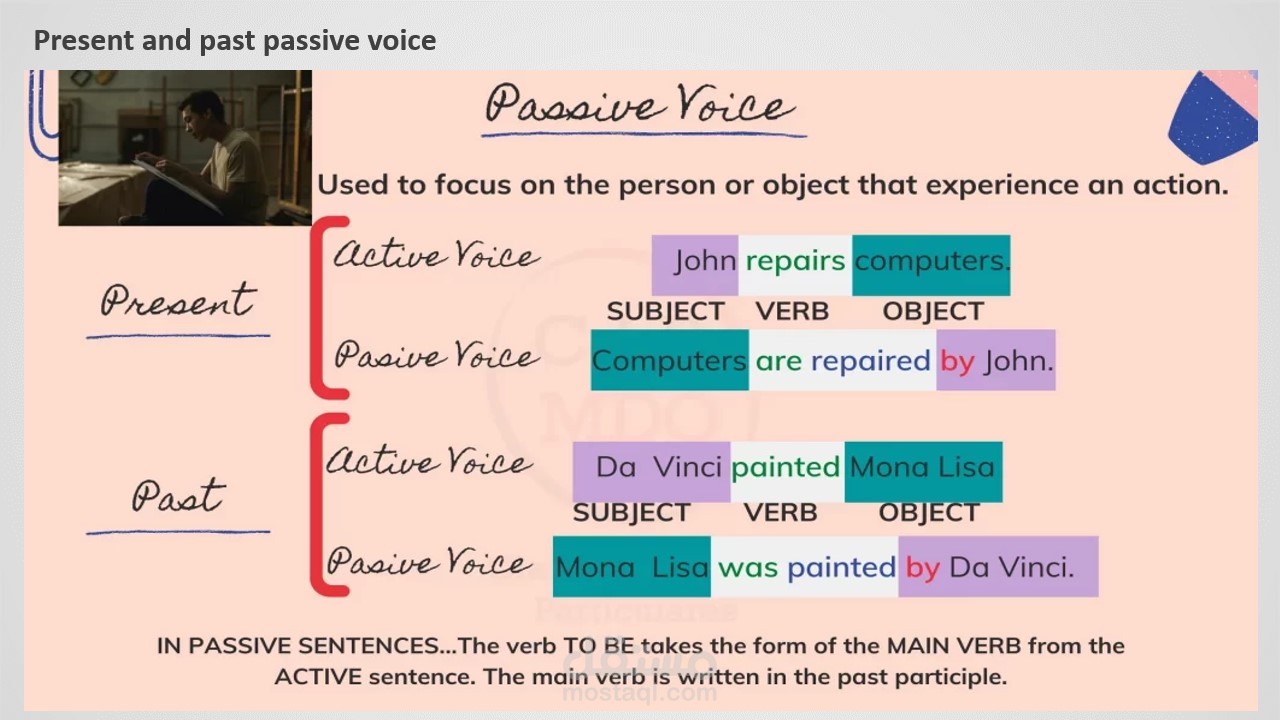 Present and past passive voice

Passive Voice

Used to focus on the person or object that experience an action.

Present

Active Voice

John repairs computers.

SUBJECT VERB OBJECT

Pasive Voice

Computers are repaired by John.

Past

Active Voice

Da Vinci painted Mona Lisa

SUBJECT VERB OBJECT

Pasive Voice

Mona Lisa was painted by Da Vinci.

IN PASSIVE SENTENCES...The verb TO BE takes the form of the MAIN VERB from the ACTIVE sentence. The main verb is written in the past participle.

mostaql.com